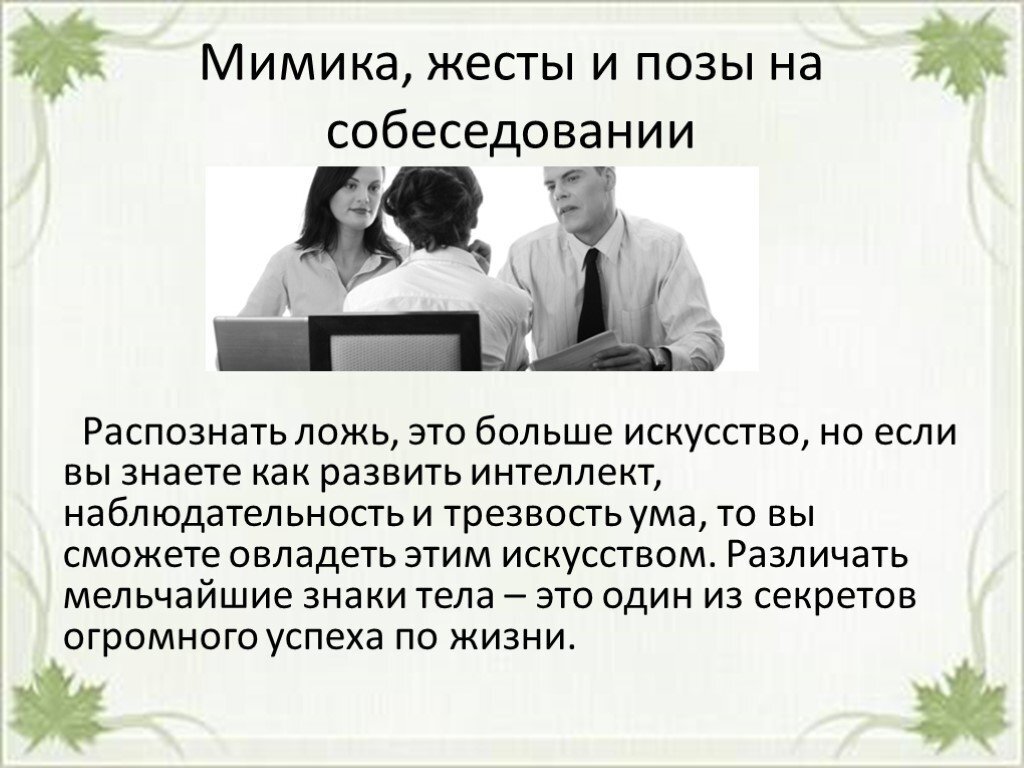 Мимика, жесты и позы на собеседовании

Распознать ложь, это больше искусство, но если вы знаете как развить интеллект, наблюдательность и трезвость ума, то вы сможете овладеть этим искусством. Различать мельчайшие знаки тела – это один из секретов огромного успеха по жизни.